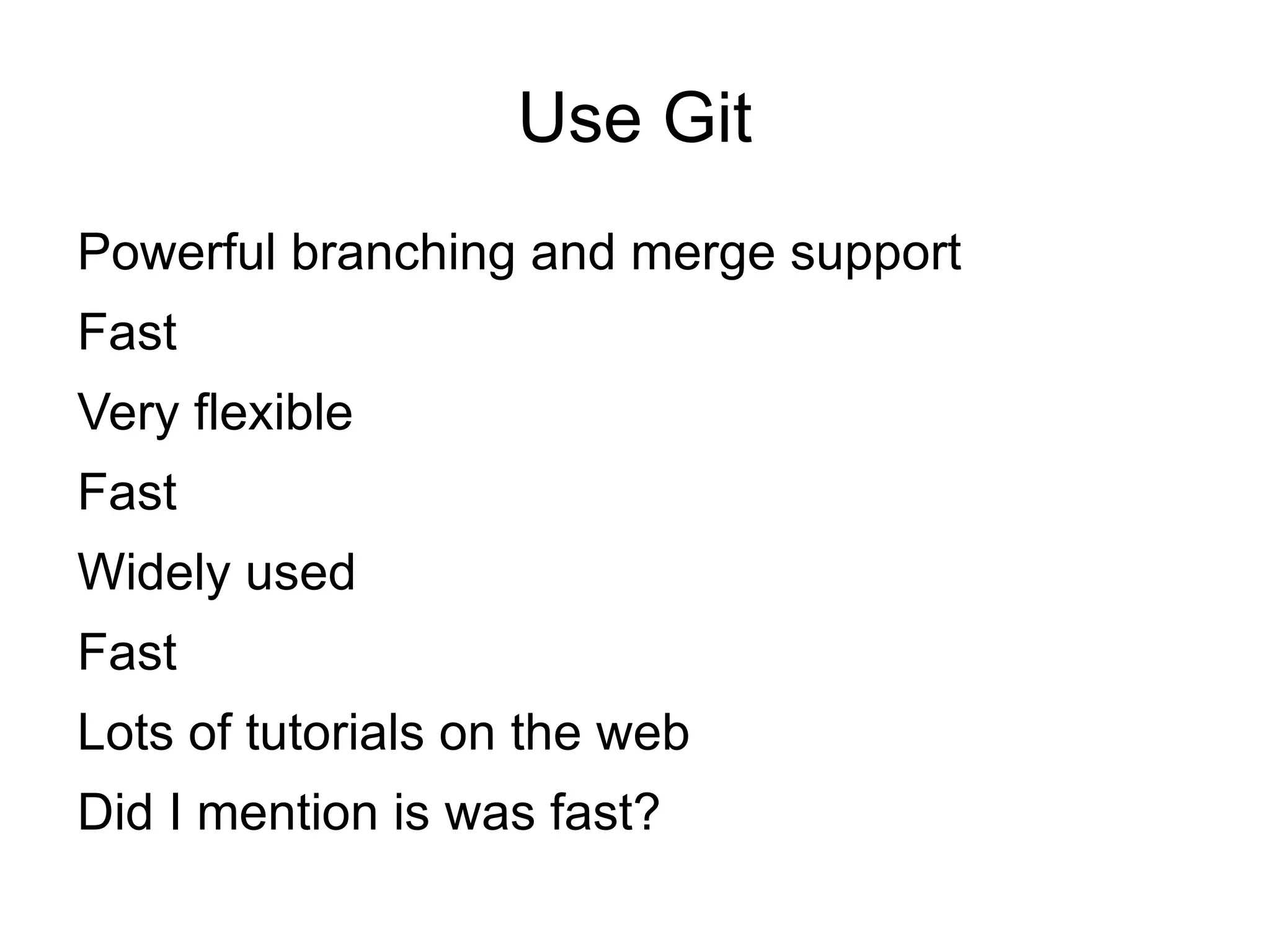 Use Git

Powerful branching and merge support

Fast

Very flexible

Fast

Widely used

Fast

Lots of tutorials on the web

Did I mention is was fast?